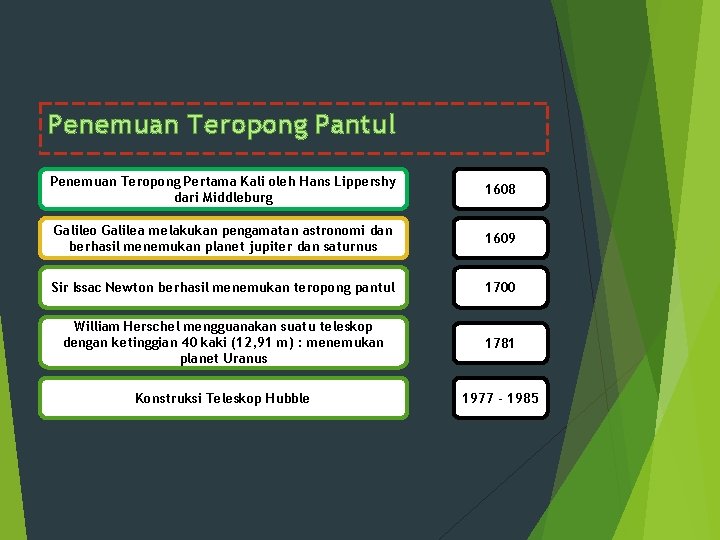 Penemuan Teropong Pantul

Penemuan Teropong Pertama Kali oleh Hans Lippershy dari Middleburg

1608

Galileo Galilea melakukan pengamatan astronomi dan berhasil menemukan planet jupiter dan saturnus

1609

Sir Issac Newton berhasil menemukan teropong pantul

1700

William Herschel mengguanakan suatu teleskop dengan ketinggian 40 kaki (12,91 m) : menemukan planet Uranus

1781

Konstruksi Teleskop Hubble

1977 - 1985